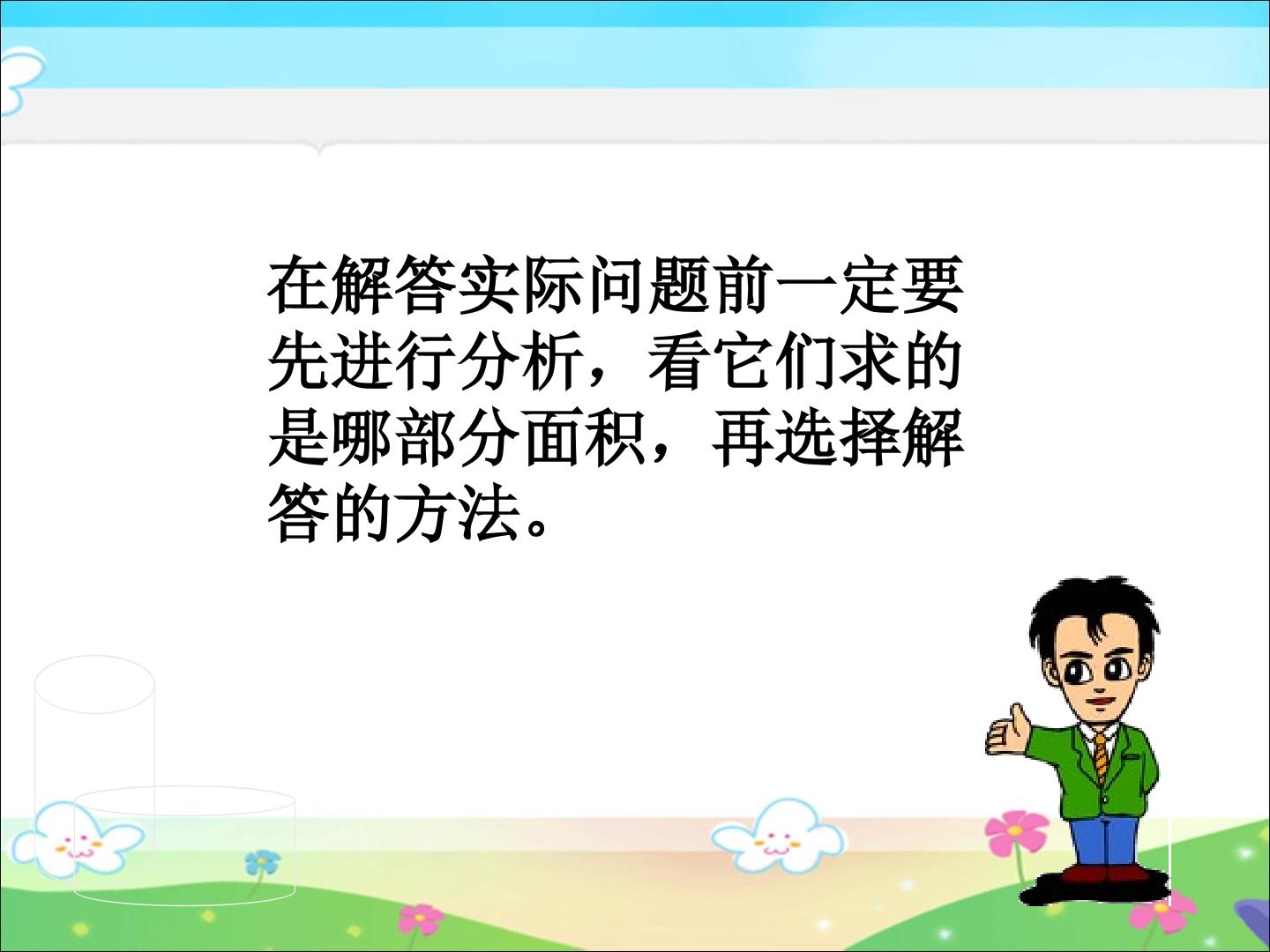 在解答实际问题前一定要先进行分析，看它们求的是哪部分面积，再选择解答的方法。